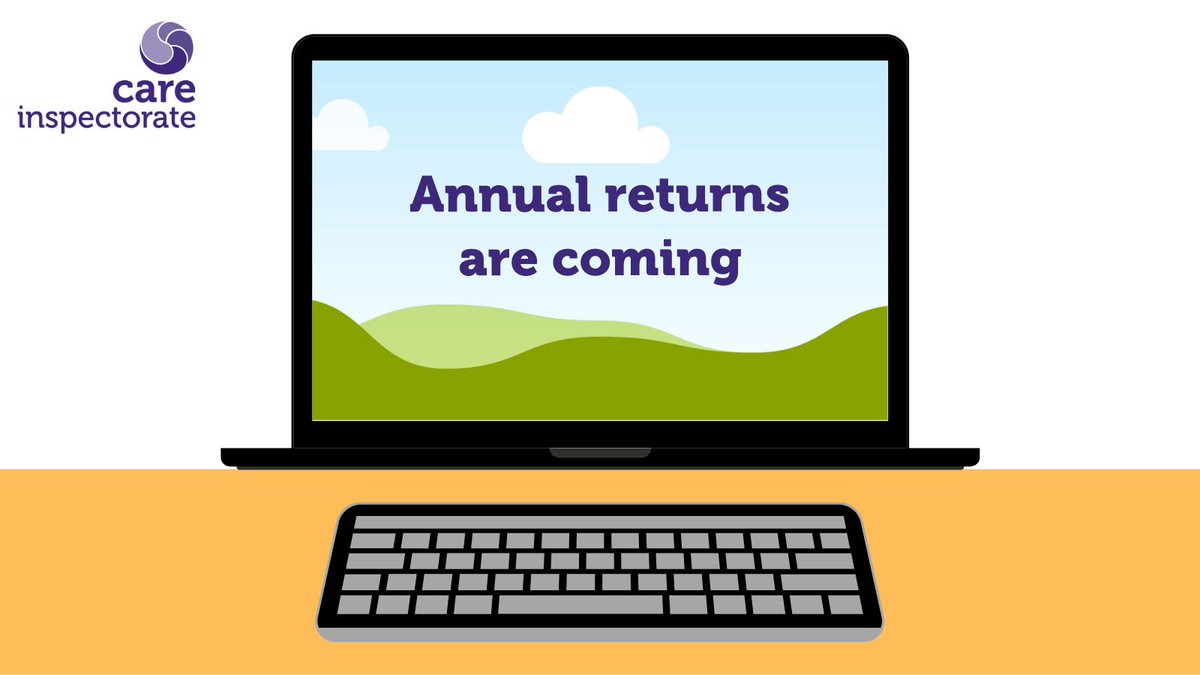 care
inspectorate

Annual returns
are coming